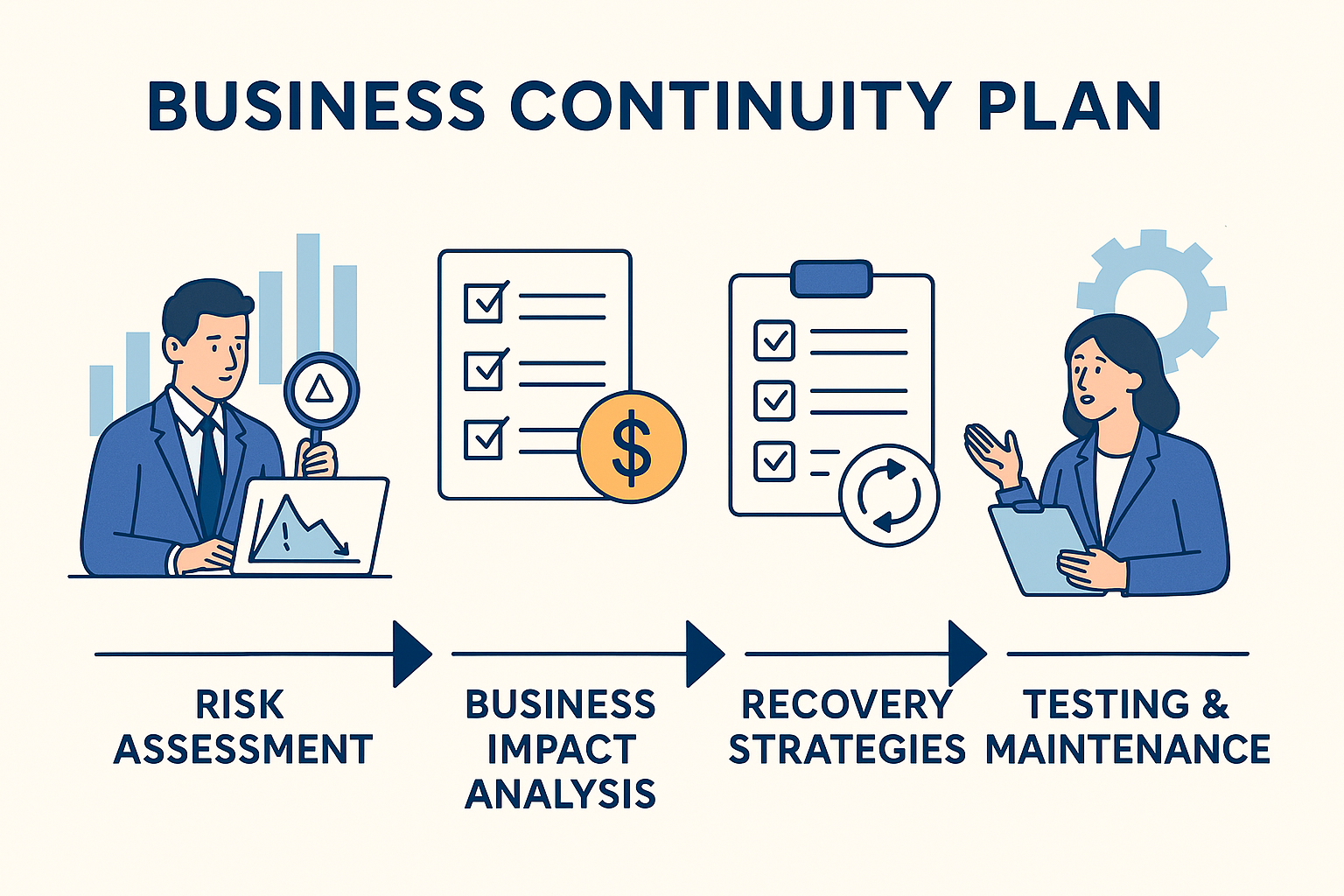 BUSINESS CONTINUITY PLAN

$

RISK ASSESSMENT

BUSINESS IMPACT ANALYSIS

RECOVERY STRATEGIES

TESTING & MAINTENANCE